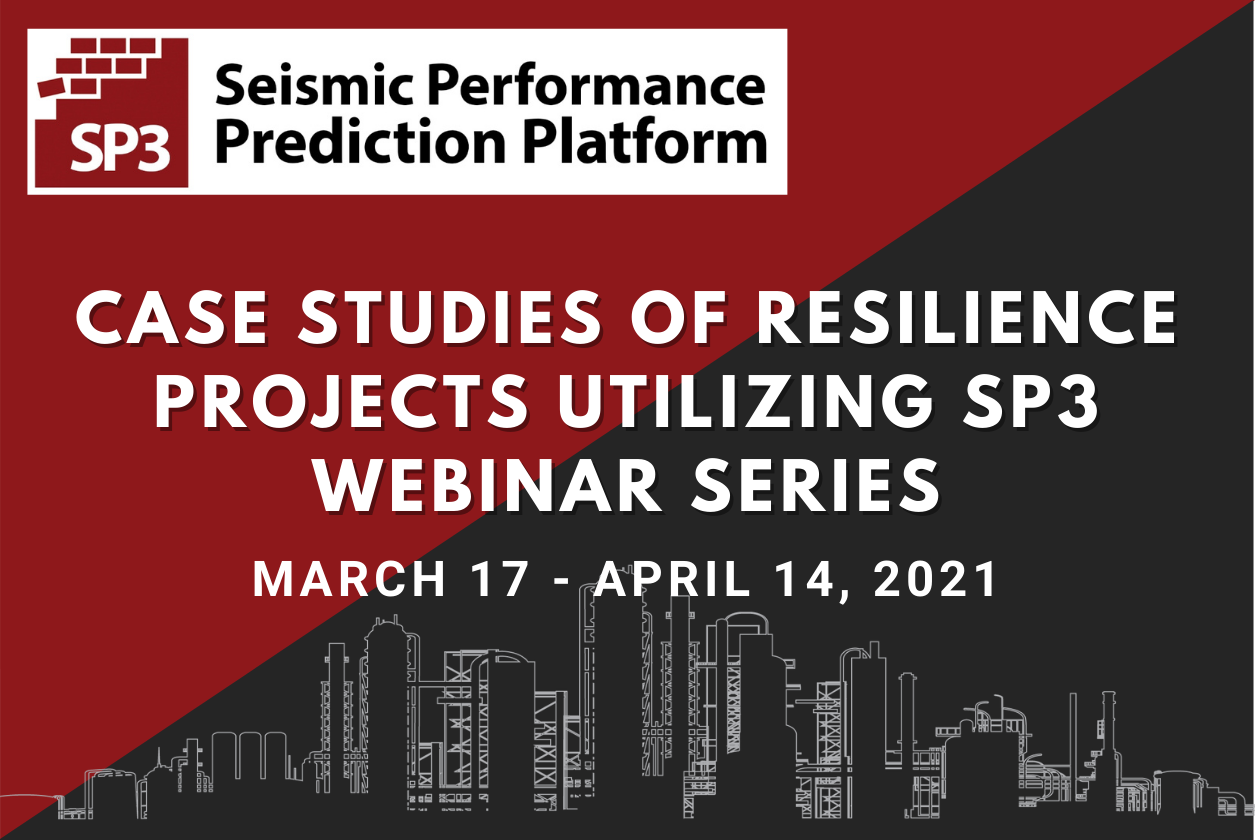 SP3

Seismic Performance Prediction Platform

CASE STUDIES OF RESILIENCE PROJECTS UTILIZING SP3 WEBINAR SERIES

MARCH 17 - APRIL 14, 2021